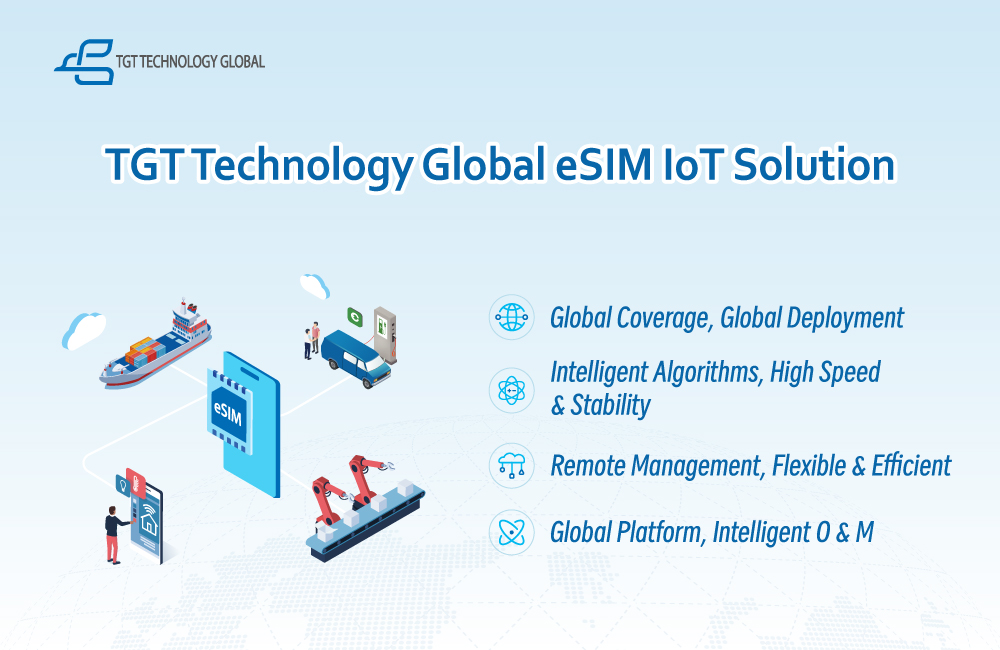 TGT TECHNOLOGY GLOBAL

TGT Technology Global eSIM IoT Solution

eSIM

Global Coverage, Global Deployment

Intelligent Algorithms, High Speed & Stability

Remote Management, Flexible & Efficient

Global Platform, Intelligent O & M